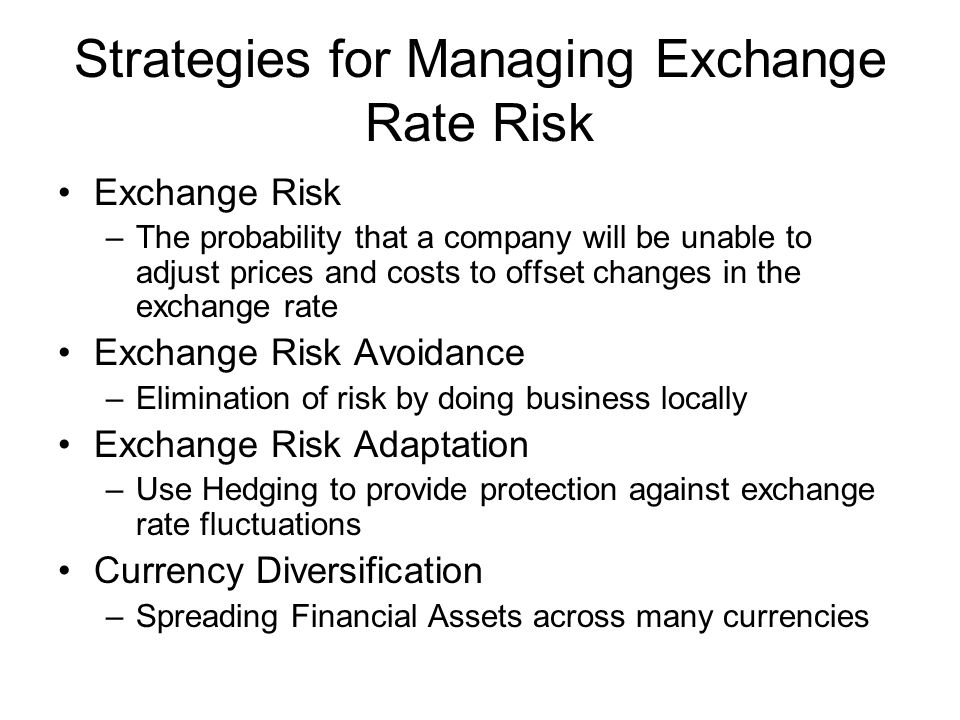 Strategies for Managing Exchange Rate Risk

• Exchange Risk
– The probability that a company will be unable to adjust prices and costs to offset changes in the exchange rate
• Exchange Risk Avoidance
– Elimination of risk by doing business locally
• Exchange Risk Adaptation
– Use Hedging to provide protection against exchange rate fluctuations
• Currency Diversification
– Spreading Financial Assets across many currencies